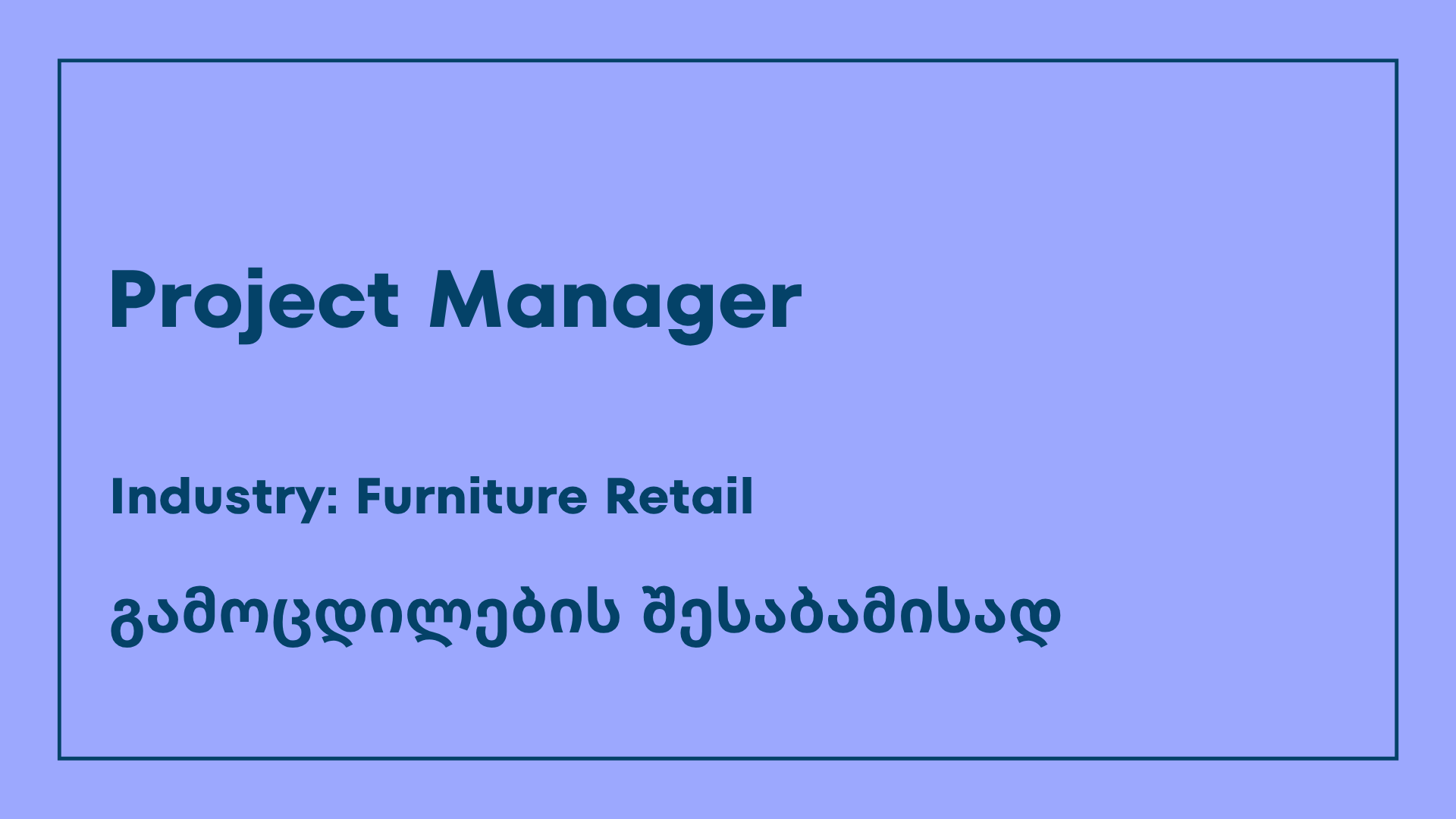 Project Manager

Industry: Furniture Retail

გამოცდილების შესაბამისად